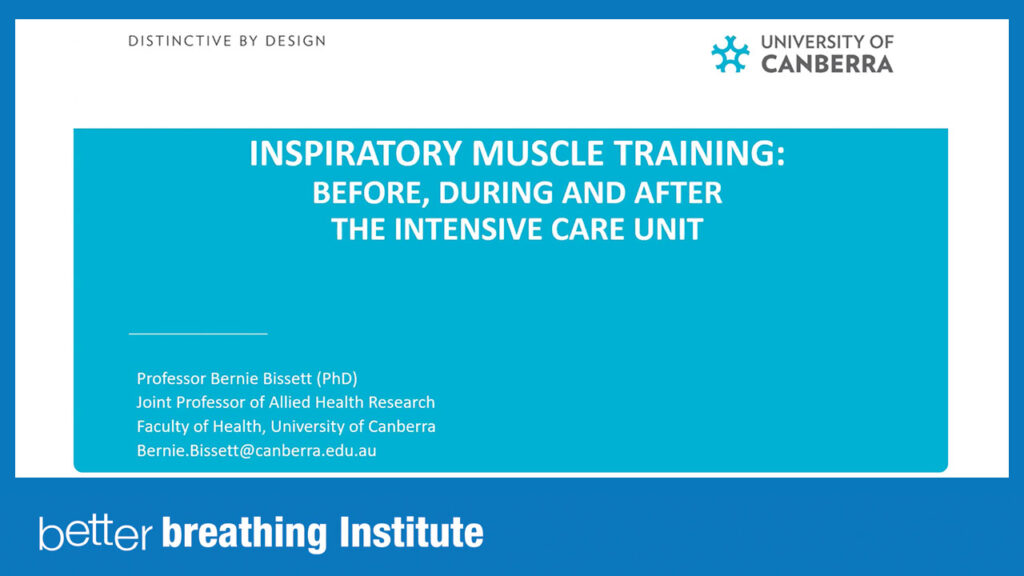 DISTINCTIVE BY DESIGN

UNIVERSITY OF CANBERRA

INSPIRATORY MUSCLE TRAINING:
BEFORE, DURING AND AFTER
THE INTENSIVE CARE UNIT

Professor Bernie Bissett (PhD)
Joint Professor of Allied Health Research
Faculty of Health, University of Canberra
Bernie.Bissett@canberra.edu.au

better breathing Institute